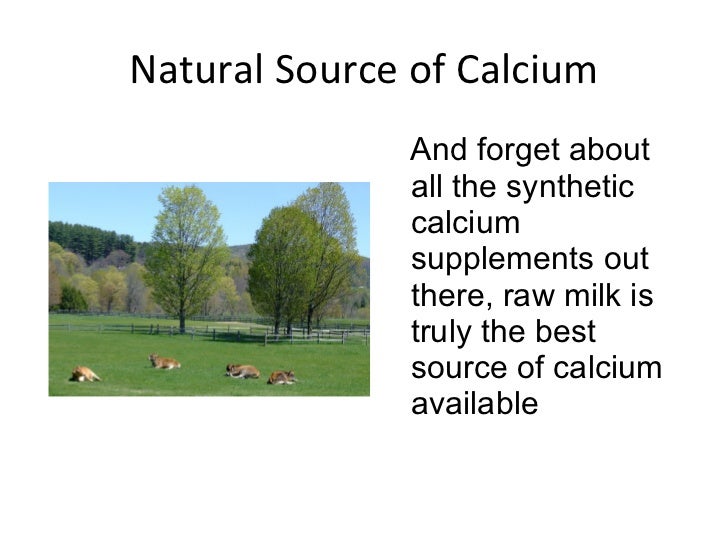 Natural Source of Calcium

And forget about all the synthetic calcium supplements out there, raw milk is truly the best source of calcium available